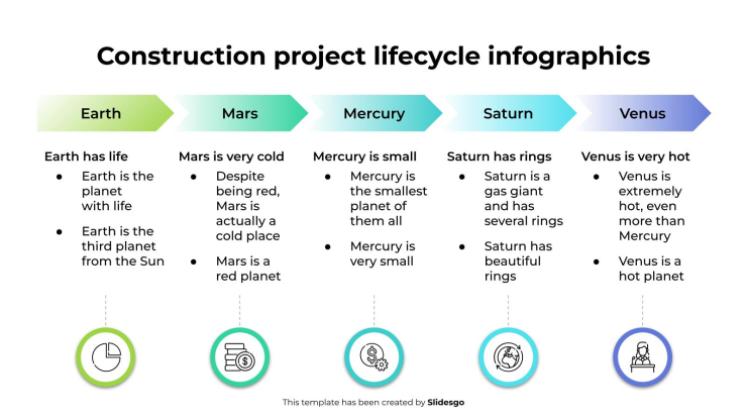 Construction project lifecycle infographics

Earth

Earth has life
- Earth is the planet with life
- Earth is the third planet from the Sun

Mars

Mars is very cold
- Despite being red, Mars is actually a cold place
- Mars is a red planet

Mercury

Mercury is small
- Mercury is the smallest planet of them all
- Mercury is very small

Saturn

Saturn has rings
- Saturn is a gas giant and has several rings
- Saturn has beautiful rings

Venus

Venus is very hot
- Venus is extremely hot, even more than Mercury
- Venus is a hot planet

This template has been created by Slidesgo